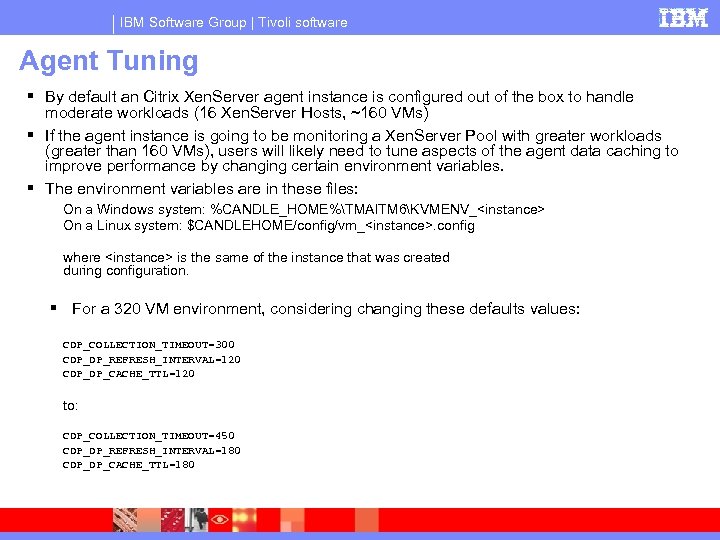 IBM Software Group | Tivoli software

IBM

Agent Tuning

▪ By default an Citrix XenServer agent instance is configured out of the box to handle moderate workloads (16 XenServer Hosts, ~160 VMs)

▪ If the agent instance is going to be monitoring a XenServer Pool with greater workloads (greater than 160 VMs), users will likely need to tune aspects of the agent data caching to improve performance by changing certain environment variables.

▪ The environment variables are in these files:

On a Windows system: %CANDLE_HOME%\TMAITM6\KVMENV_<instance>
On a Linux system: $CANDLEHOME/config/vm_<instance>.config

where <instance> is the same of the instance that was created during configuration.

▪ For a 320 VM environment, considering changing these defaults values:

CDP_COLLECTION_TIMEOUT=300
CDP_DP_REFRESH_INTERVAL=120
CDP_DP_CACHE_TTL=120

to:

CDP_COLLECTION_TIMEOUT=450
CDP_DP_REFRESH_INTERVAL=180
CDP_DP_CACHE_TTL=180